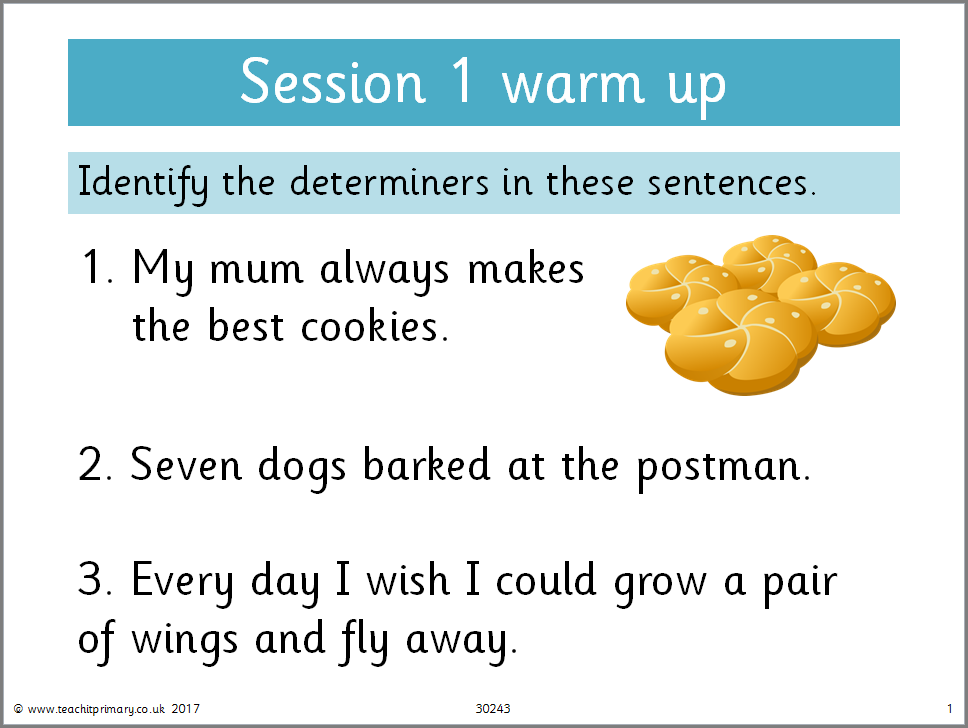 Session 1 warm up

Identify the determiners in these sentences.

1. My mum always makes the best cookies.

2. Seven dogs barked at the postman.

3. Every day I wish I could grow a pair of wings and fly away.

© www.teachitprimary.co.uk 2017

30243

1